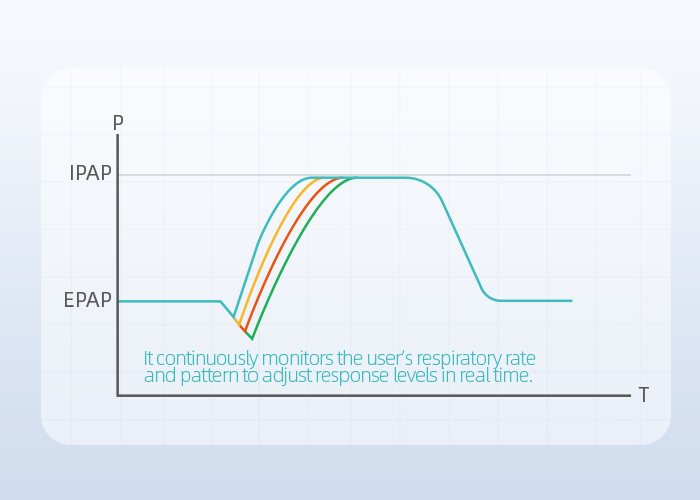 P

IPAP

EPAP

It continuously monitors the user's respiratory rate and pattern to adjust response levels in real time.

T